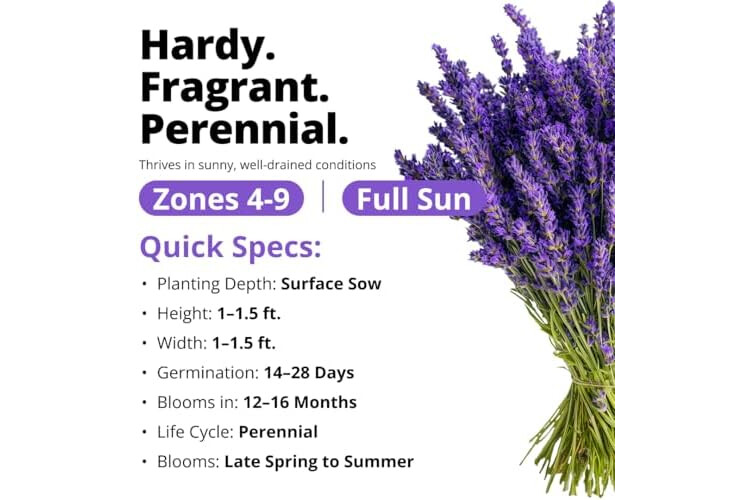 Hardy.
Fragrant.
Perennial.

Thrives in sunny, well-drained conditions

Zones 4-9 | Full Sun

Quick Specs:

• Planting Depth: Surface Sow
• Height: 1–1.5 ft.
• Width: 1–1.5 ft.
• Germination: 14–28 Days
• Blooms in: 12–16 Months
• Life Cycle: Perennial
• Blooms: Late Spring to Summer